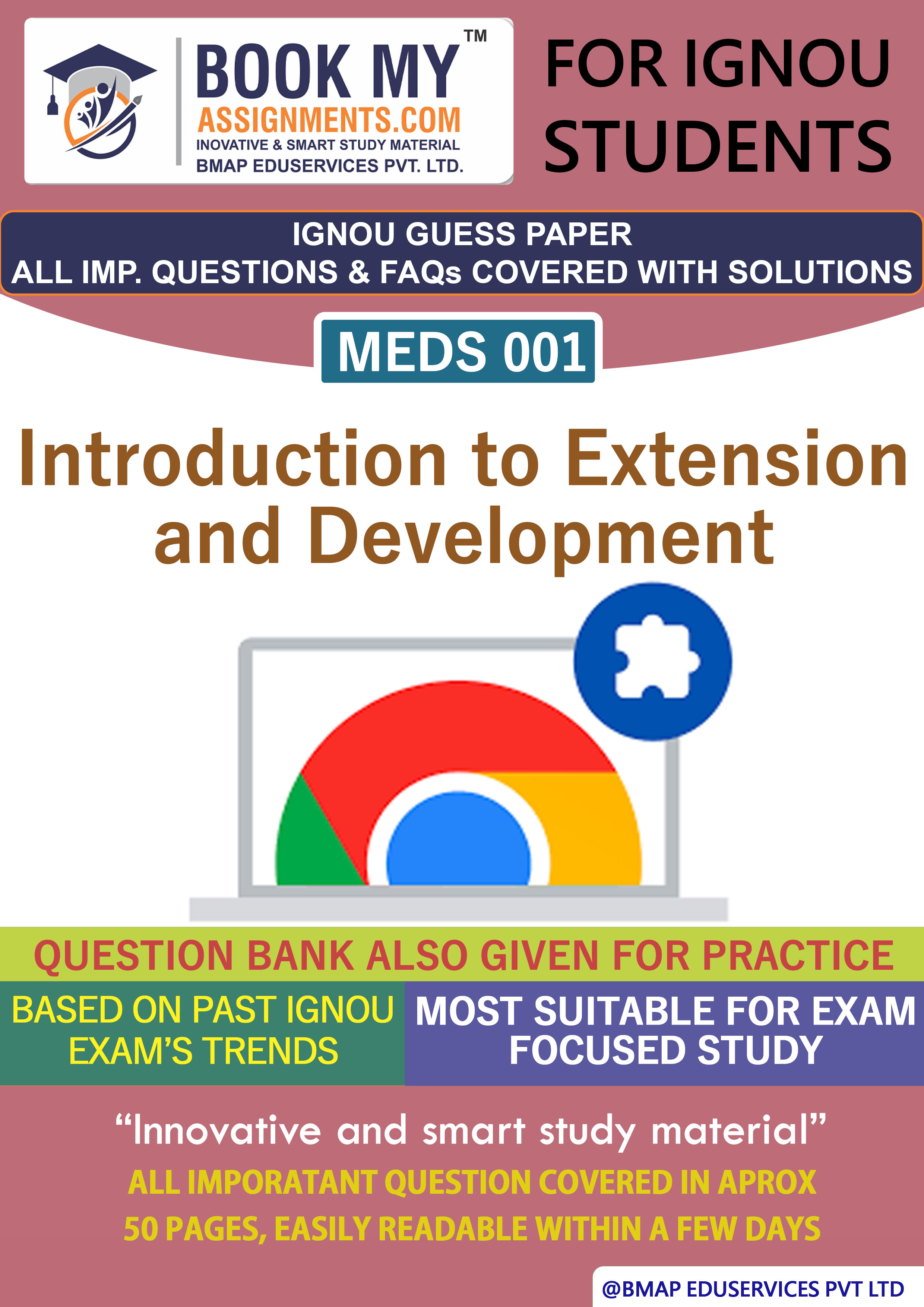 BOOK MY™
ASSIGNMENTS.COM
INOVATIVE & SMART STUDY MATERIAL
BMAP EDUSERVICES PVT. LTD.

FOR IGNOU STUDENTS

IGNOU GUESS PAPER
ALL IMP. QUESTIONS & FAQs COVERED WITH SOLUTIONS

MEDS 001

Introduction to Extension and Development

QUESTION BANK ALSO GIVEN FOR PRACTICE

BASED ON PAST IGNOU EXAM'S TRENDS

MOST SUITABLE FOR EXAM FOCUSED STUDY

"Innovative and smart study material"

ALL IMPORATANT QUESTION COVERED IN APROX 50 PAGES, EASILY READABLE WITHIN A FEW DAYS

@BMAP EDUSERVICES PVT LTD